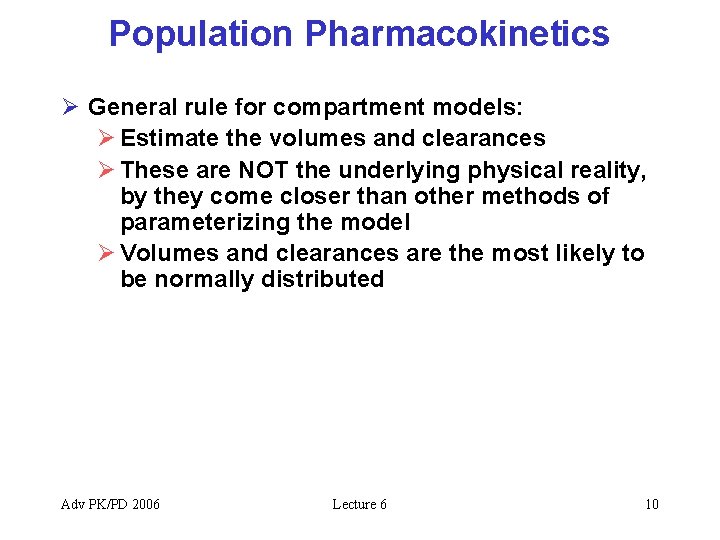 Population Pharmacokinetics

➢ General rule for compartment models:

➢ Estimate the volumes and clearances

➢ These are NOT the underlying physical reality, by they come closer than other methods of parameterizing the model

➢ Volumes and clearances are the most likely to be normally distributed

Adv PK/PD 2006

Lecture 6

10